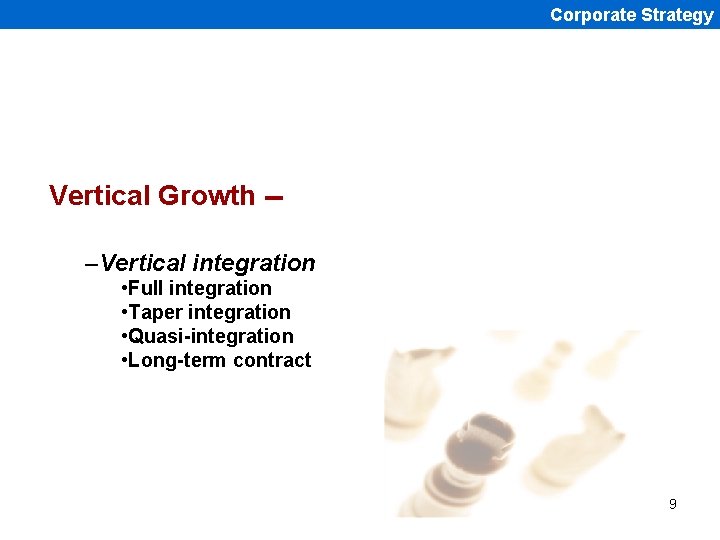 Corporate Strategy

Vertical Growth –

–Vertical integration
•Full integration
•Taper integration
•Quasi-integration
•Long-term contract

9